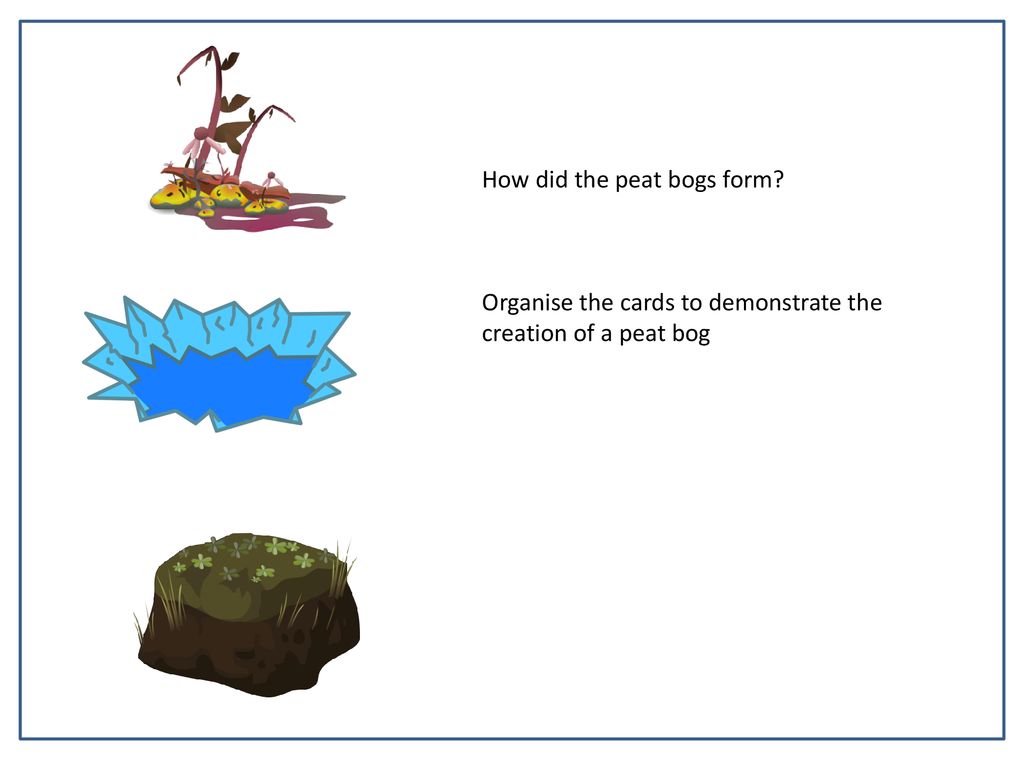 How did the peat bogs form?

Organise the cards to demonstrate the creation of a peat bog